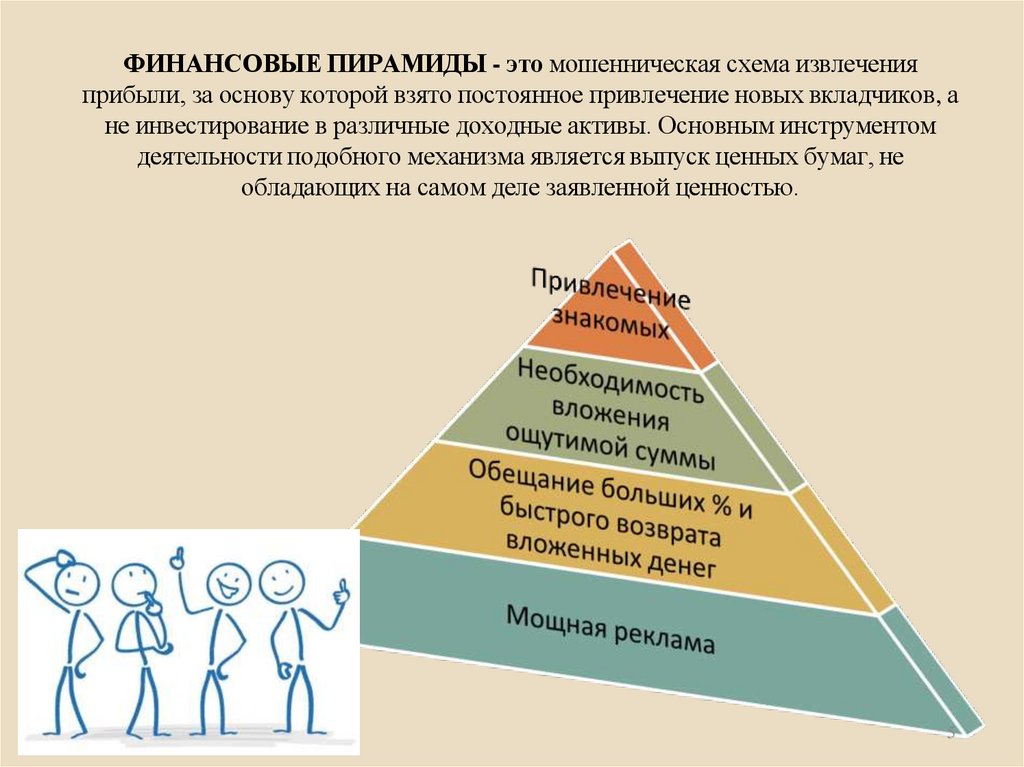 ФИНАНСОВЫЕ ПИРАМИДЫ - это мошенническая схема извлечения прибыли, за основу которой взято постоянное привлечение новых вкладчиков, а не инвестирование в различные доходные активы. Основным инструментом деятельности подобного механизма является выпуск ценных бумаг, не обладающих на самом деле заявленной ценностью.

Привлечение знакомых

Необходимость вложения ощутимой суммы

Обещание больших % и быстрого возврата вложенных денег

Мощная реклама